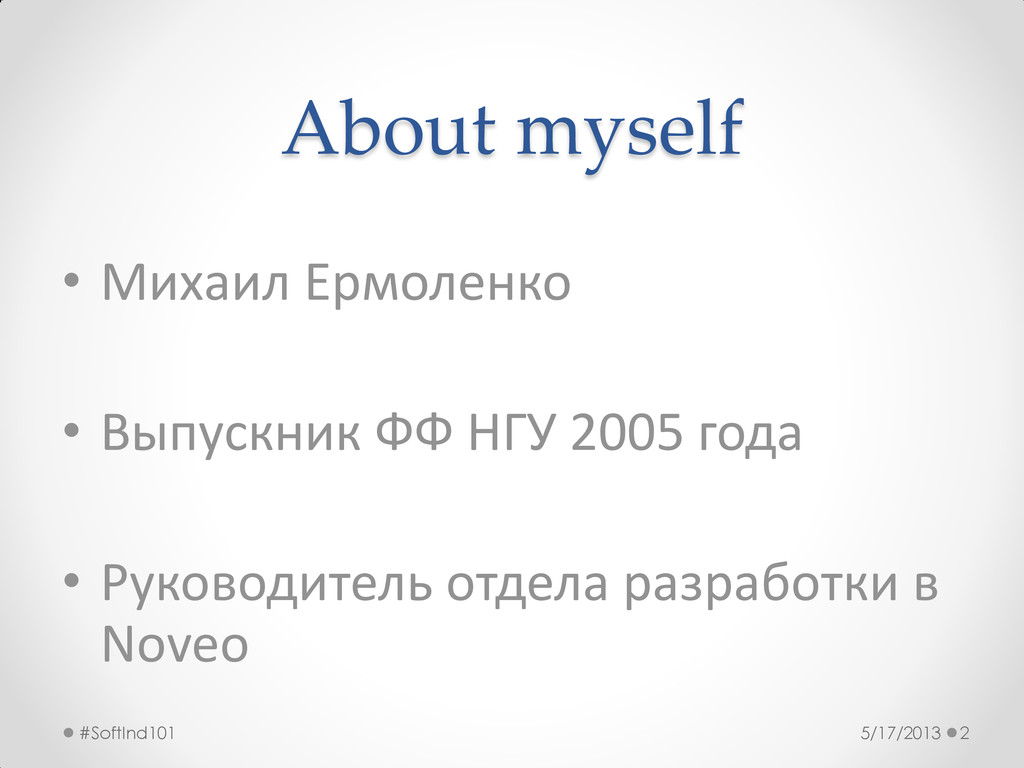 About myself

• Михаил Ермоленко

• Выпускник ФФ НГУ 2005 года

• Руководитель отдела разработки в Noveo

#SoftInd101

5/17/2013

2